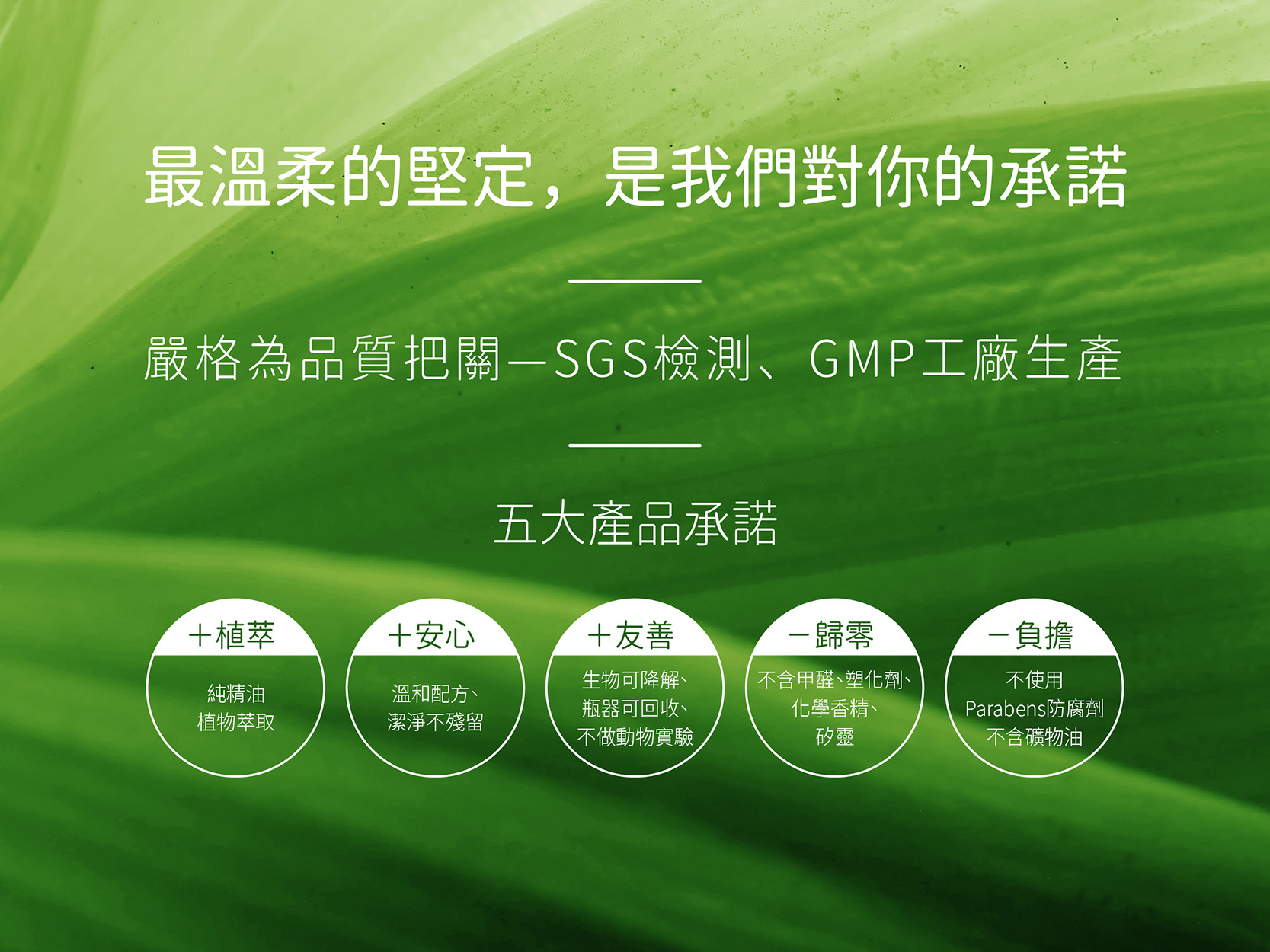 最溫柔的堅定，是我們對你的承諾

嚴格為品質把關—SGS檢測、GMP工廠生產

五大產品承諾

＋植萃
純精油
植物萃取

＋安心
溫和配方、
潔淨不殘留

＋友善
生物可降解、
瓶器可回收、
不做動物實驗

－歸零
不含甲醛、塑化劑、
化學香精、
矽靈

－負擔
不使用
Parabens防腐劑
不含礦物油